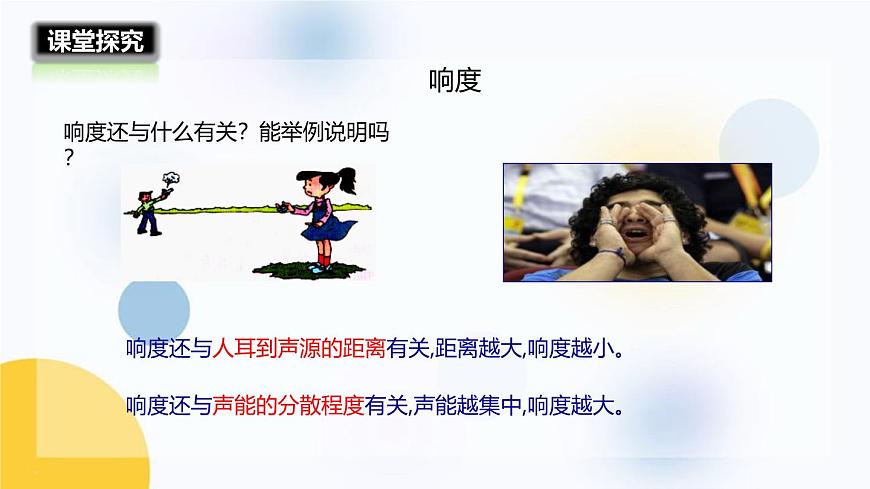 课堂探究

响度

响度还与什么有关？能举例说明吗？

响度还与人耳到声源的距离有关,距离越大,响度越小。

响度还与声能的分散程度有关,声能越集中,响度越大。